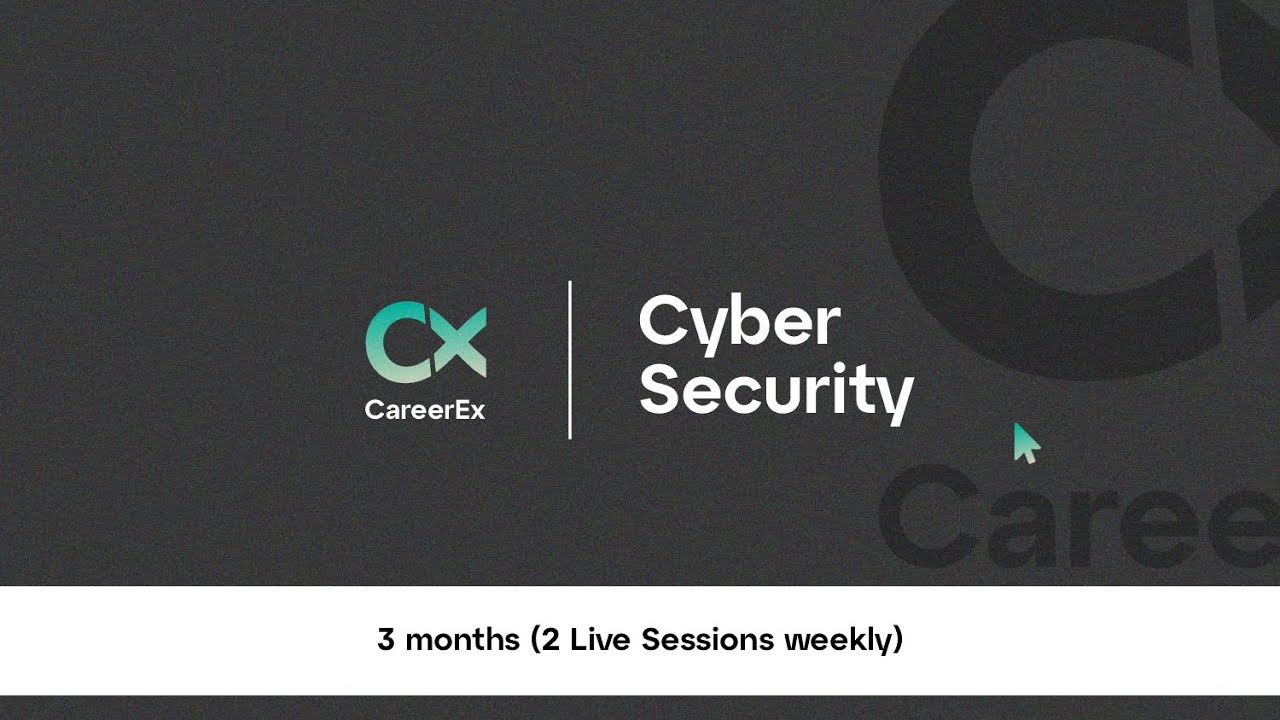 CX
CareerEx

Cyber Security

Caree

3 months (2 Live Sessions weekly)